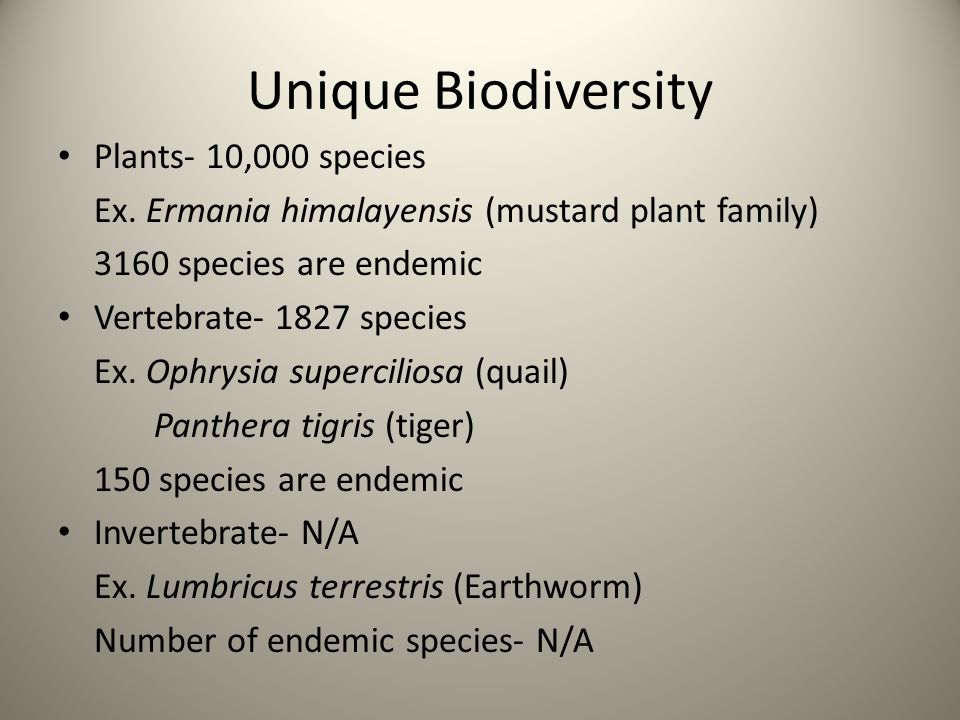 Unique Biodiversity

• Plants- 10,000 species
Ex. Ermania himalayensis (mustard plant family)
3160 species are endemic

• Vertebrate- 1827 species
Ex. Ophrysia superciliosa (quail)
Panthera tigris (tiger)
150 species are endemic

• Invertebrate- N/A
Ex. Lumbricus terrestris (Earthworm)
Number of endemic species- N/A